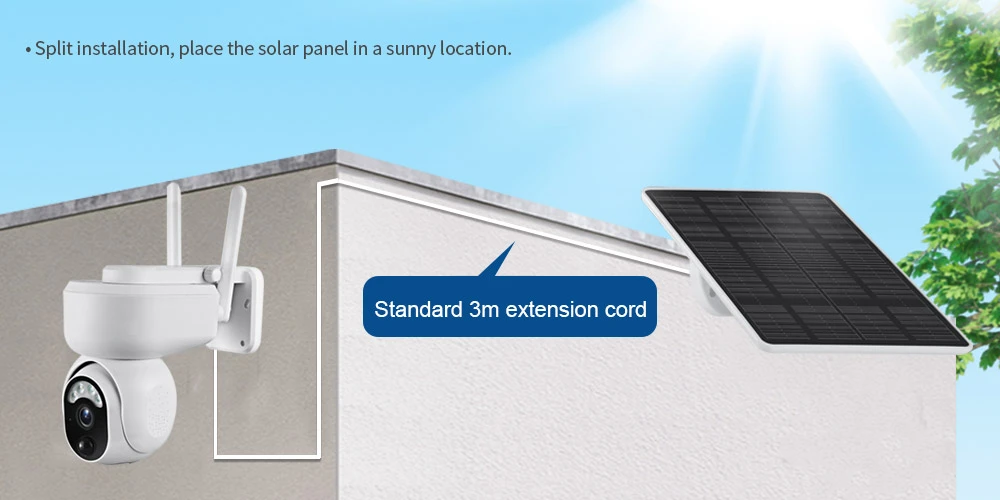 • Split installation, place the solar panel in a sunny location.

Standard 3m extension cord